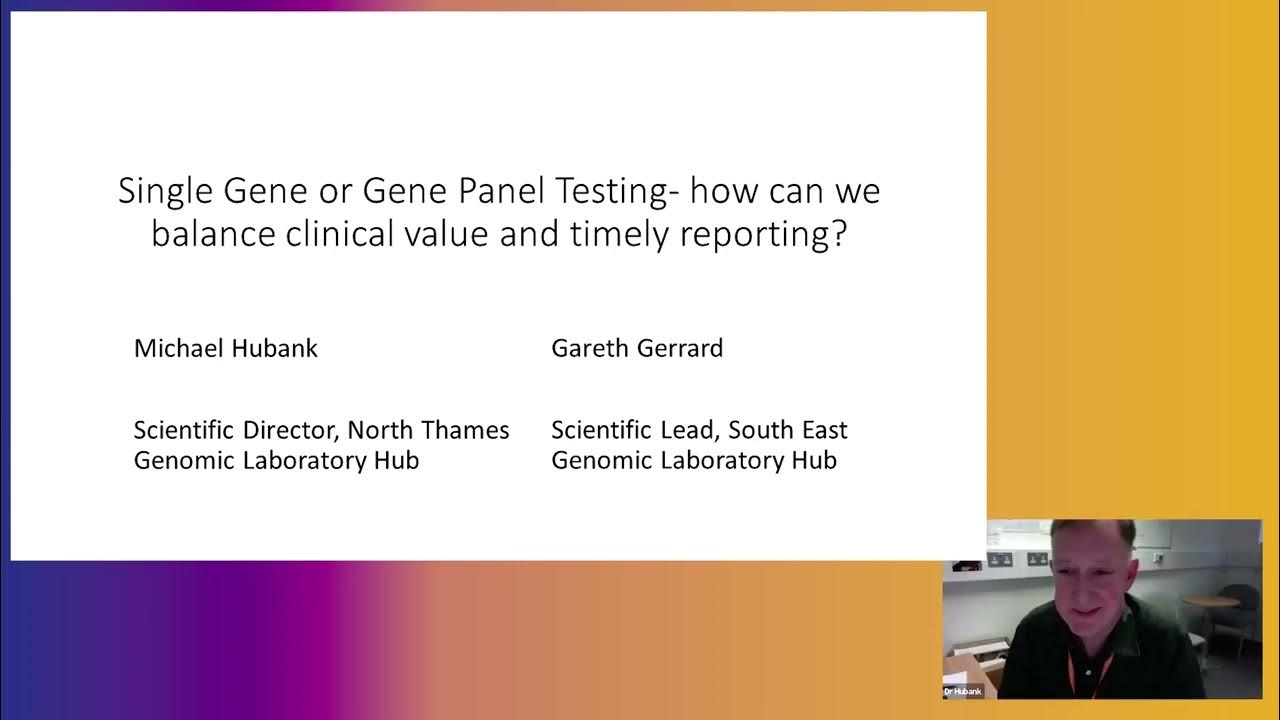 Single Gene or Gene Panel Testing- how can we balance clinical value and timely reporting?

Michael Hubank

Scientific Director, North Thames Genomic Laboratory Hub

Gareth Gerrard

Scientific Lead, South East Genomic Laboratory Hub

Dr Hubank